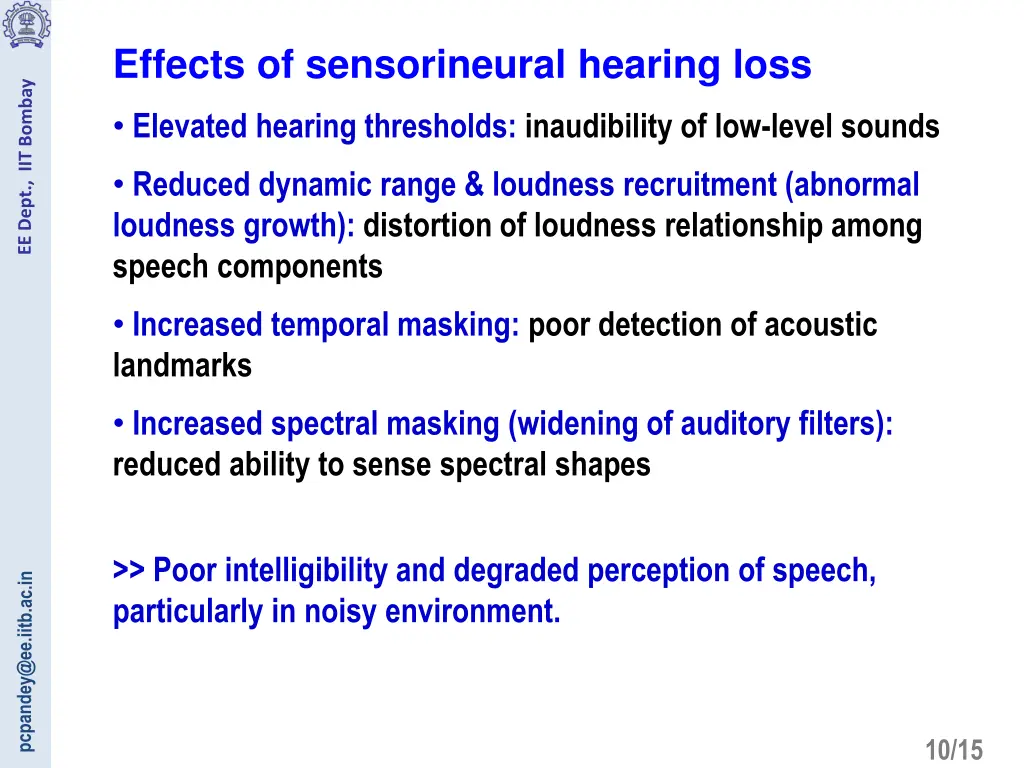 EE Dept., IIT Bombay

Effects of sensorineural hearing loss

• Elevated hearing thresholds: inaudibility of low-level sounds

• Reduced dynamic range & loudness recruitment (abnormal loudness growth): distortion of loudness relationship among speech components

• Increased temporal masking: poor detection of acoustic landmarks

• Increased spectral masking (widening of auditory filters): reduced ability to sense spectral shapes

>> Poor intelligibility and degraded perception of speech, particularly in noisy environment.

pcpandey@ee.iitb.ac.in

10/15